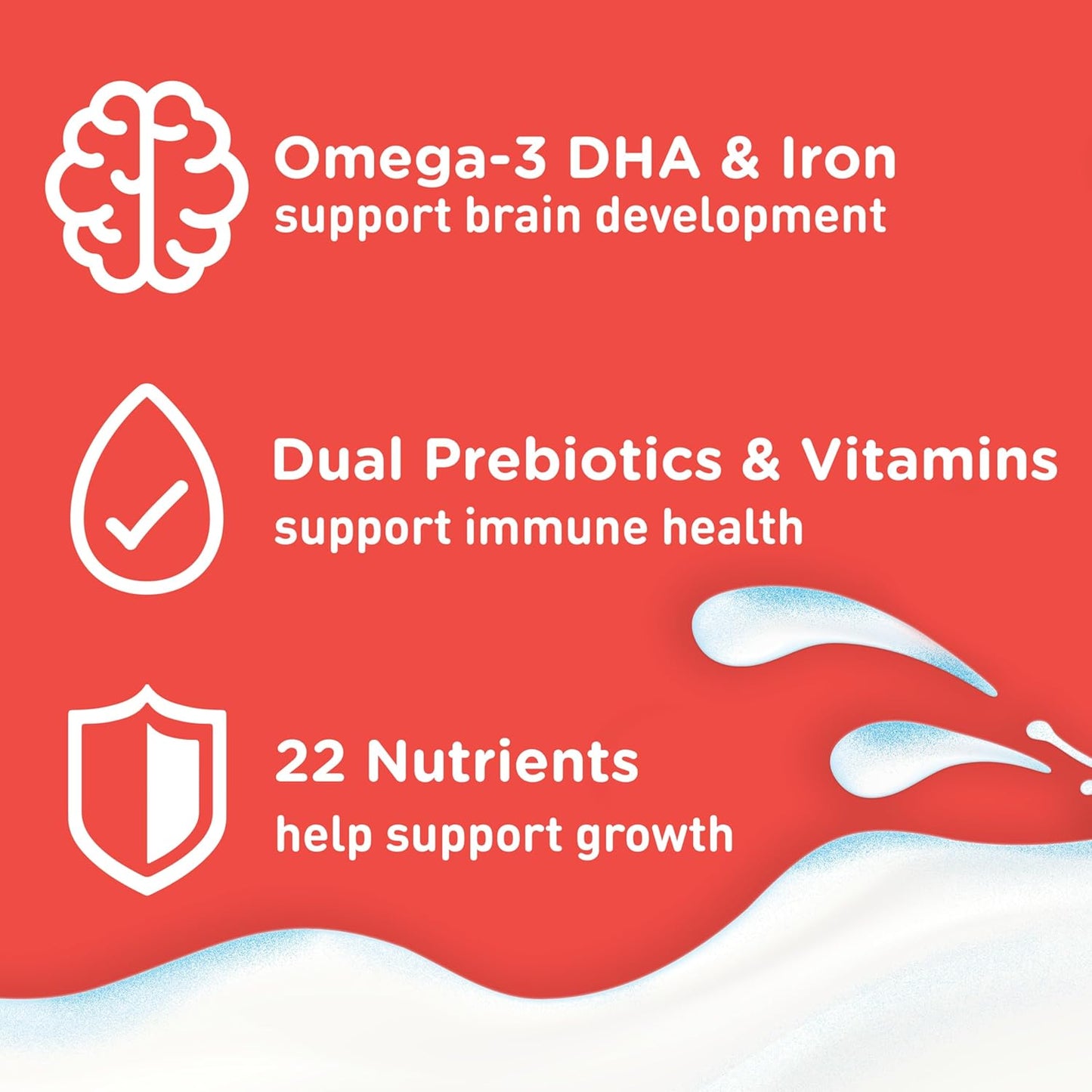 Omega-3 DHA & Iron
support brain development

Dual Prebiotics & Vitamins
support immune health

22 Nutrients
help support growth